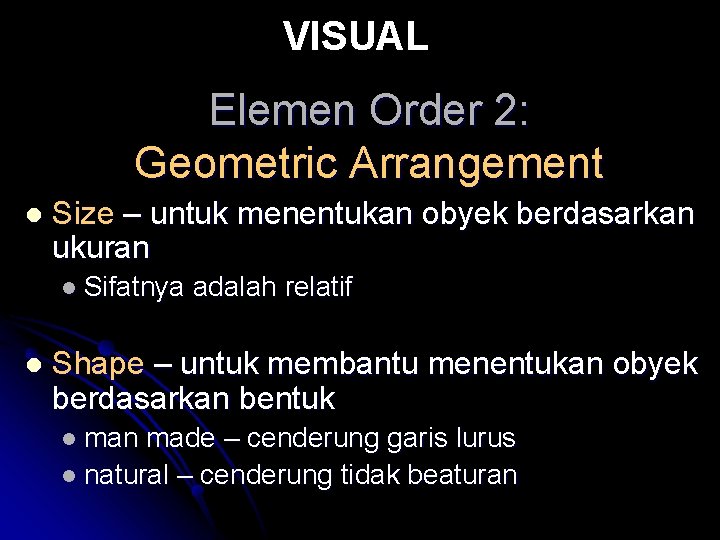 VISUAL

Elemen Order 2:
Geometric Arrangement

- Size – untuk menentukan obyek berdasarkan ukuran
  - Sifatnya adalah relatif

- Shape – untuk membantu menentukan obyek berdasarkan bentuk
  - man made – cenderung garis lurus
  - natural – cenderung tidak beaturan